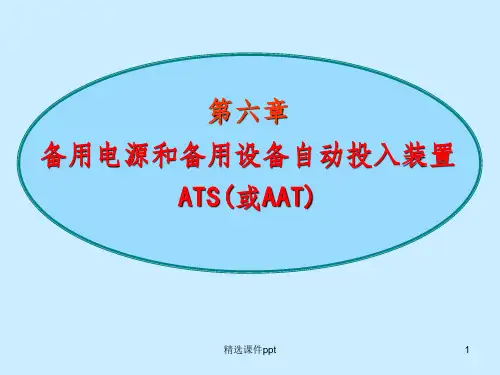 第六章
备用电源和备用设备自动投入装置
ATS(或AAT)

精选课件ppt

1